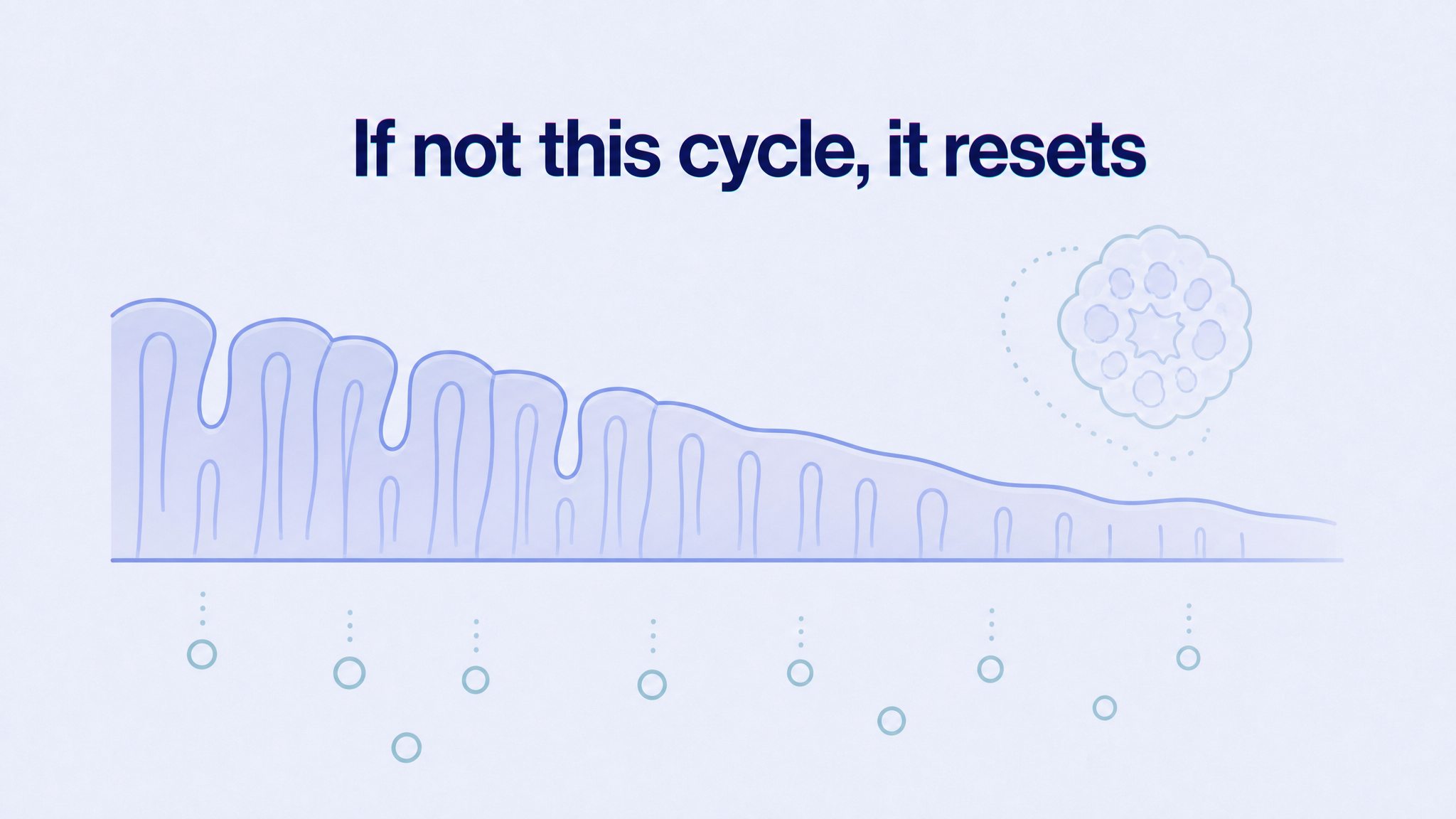 If not this cycle, it resets